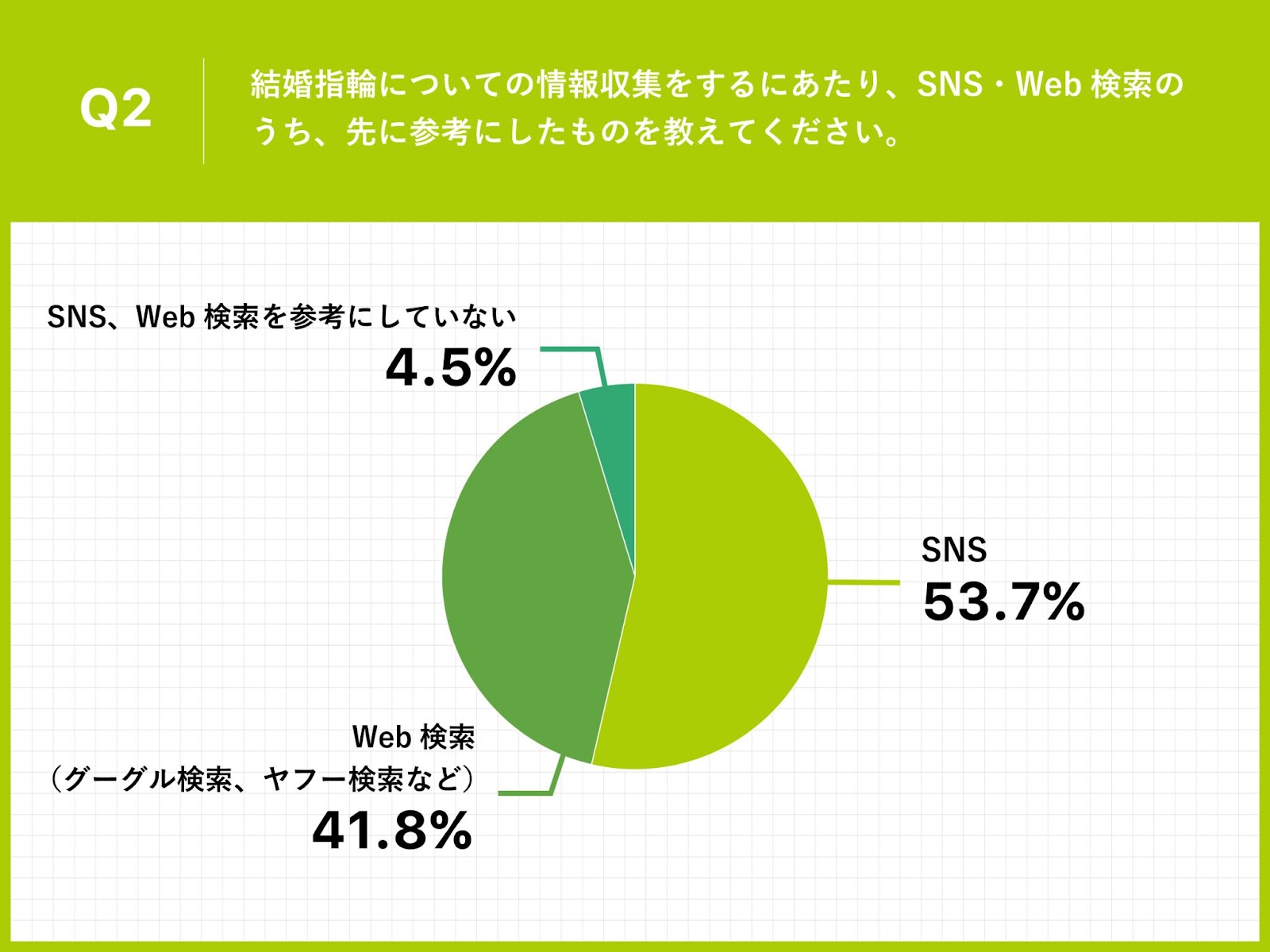 Q2

結婚指輪についての情報収集をするにあたり、SNS・Web 検索のうち、先に参考にしたものを教えてください。

SNS、Web 検索を参考にしていない
4.5%

SNS
53.7%

Web 検索
（グーグル検索、ヤフー検索など）
41.8%